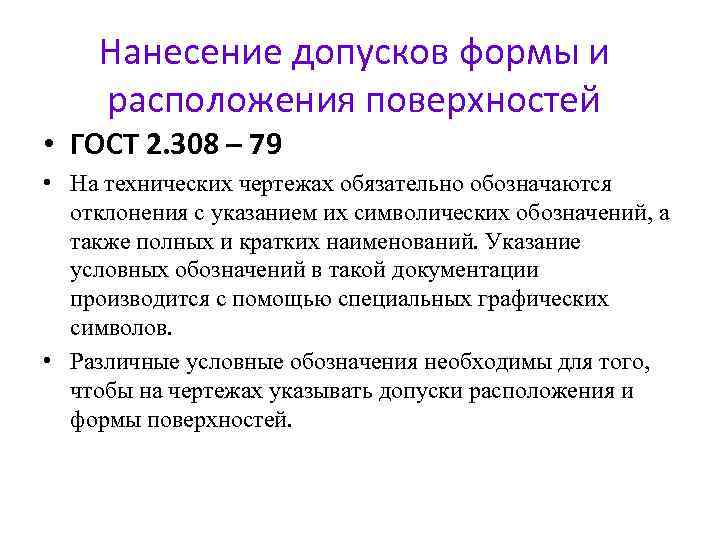 Нанесение допусков формы и расположения поверхностей

• ГОСТ 2.308 – 79

• На технических чертежах обязательно обозначаются отклонения с указанием их символических обозначений, а также полных и кратких наименований. Указание условных обозначений в такой документации производится с помощью специальных графических символов.

• Различные условные обозначения необходимы для того, чтобы на чертежах указывать допуски расположения и формы поверхностей.